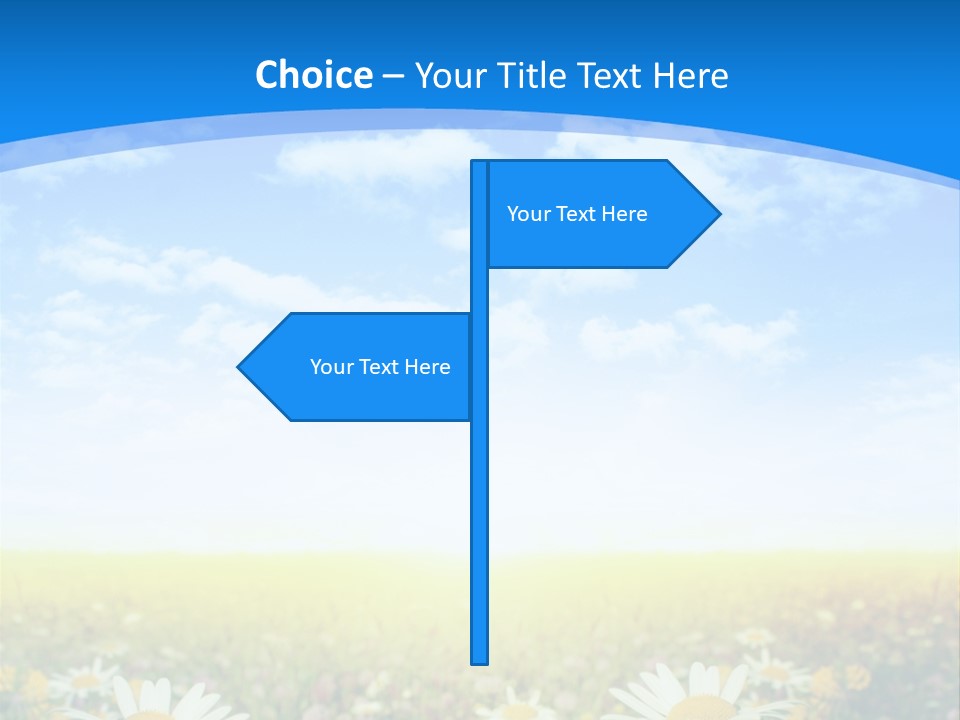 Choice – Your Title Text Here

Your Text Here

Your Text Here